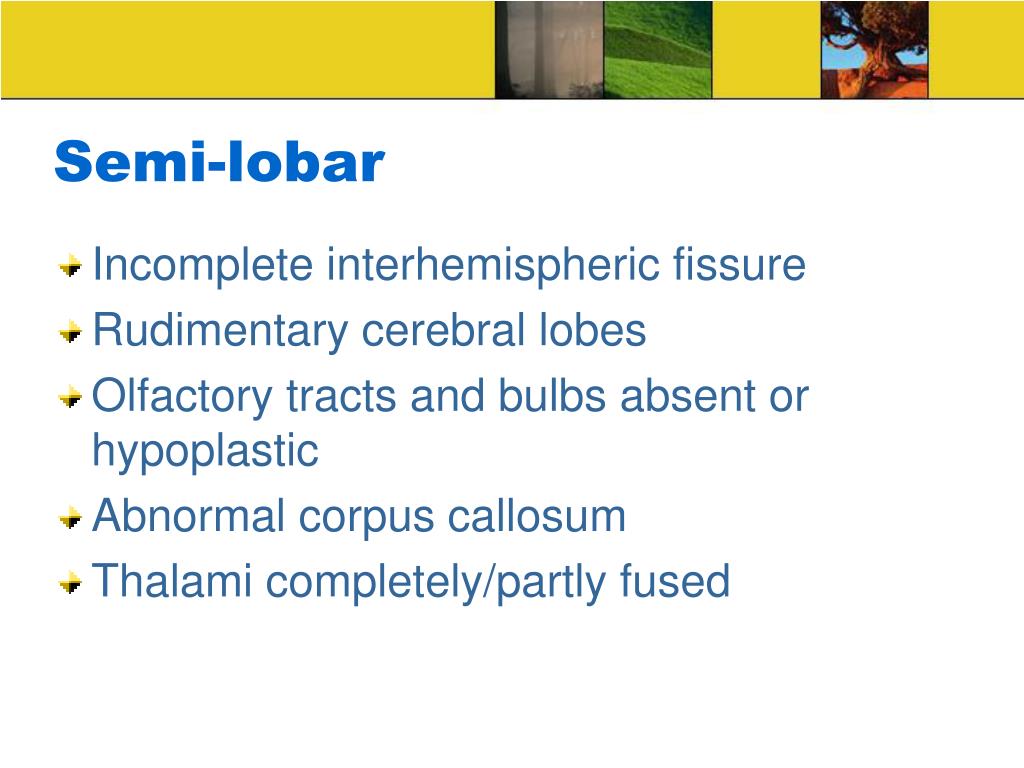 Semi-lobar

Incomplete interhemispheric fissure
Rudimentary cerebral lobes
Olfactory tracts and bulbs absent or hypoplastic
Abnormal corpus callosum
Thalami completely/partly fused